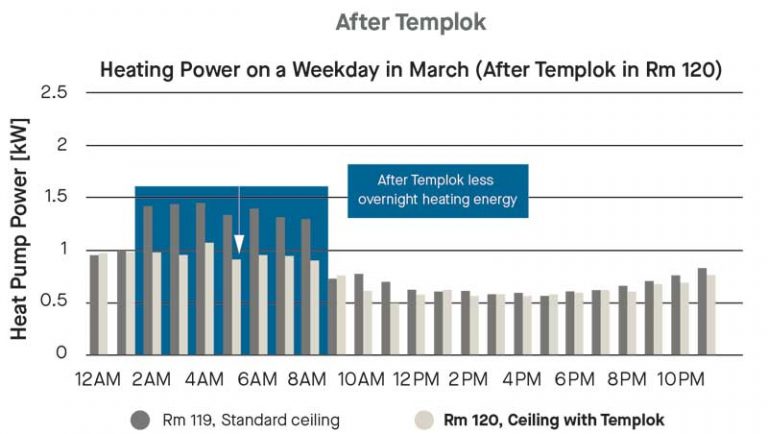 After Templok

Heating Power on a Weekday in March (After Templok in Rm 120)

Heat Pump Power [kW]

2.5
2
1.5
1
0.5
0

After Templok less overnight heating energy

12AM 2AM 4AM 6AM 8AM 10AM 12PM 2PM 4PM 6PM 8PM 10PM

Rm 119, Standard ceiling
Rm 120, Ceiling with Templok